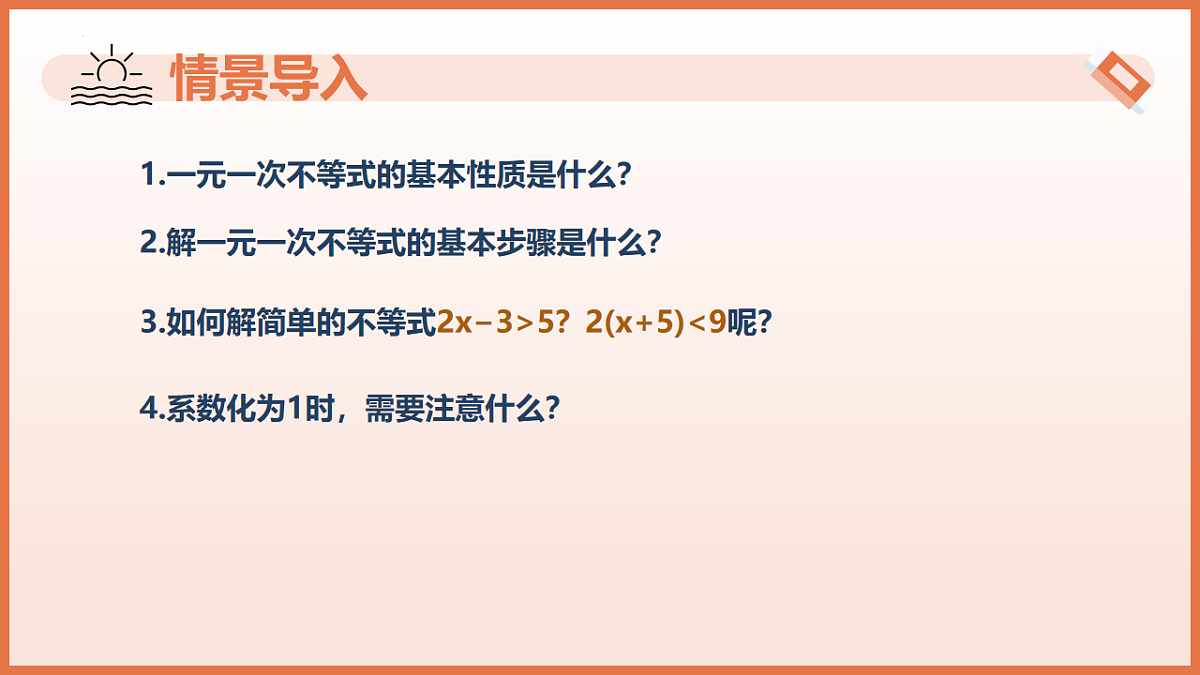 情景导入

1.一元一次不等式的基本性质是什么?

2.解一元一次不等式的基本步骤是什么?

3.如何解简单的不等式$2x-3>5$? $2(x+5)<9$呢?

4.系数化为1时，需要注意什么?